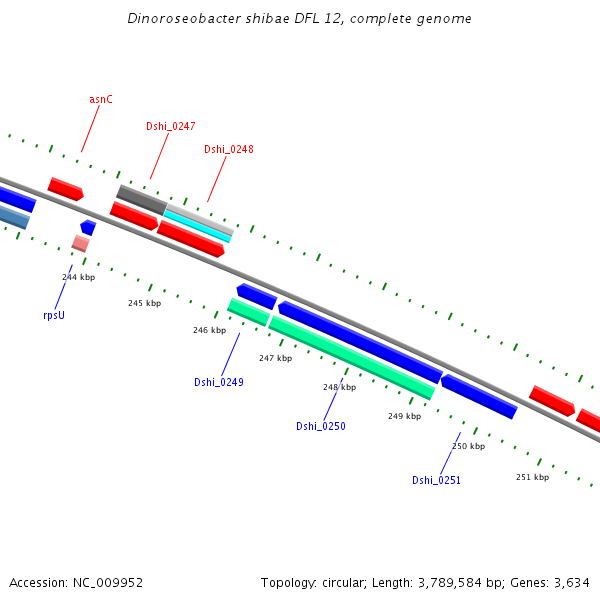 Dinoroseobacter shibae DFL 12, complete genome

asnC

Dshi_0247

Dshi_0248

244 kbp

rpsU

245 kbp

246 kbp

Dshi_0249

247 kbp

248 kbp

Dshi_0250

249 kbp

250 kbp

Dshi_0251

251 kbp

Accession: NC_009952

Topology: circular; Length: 3,789,584 bp; Genes: 3,634